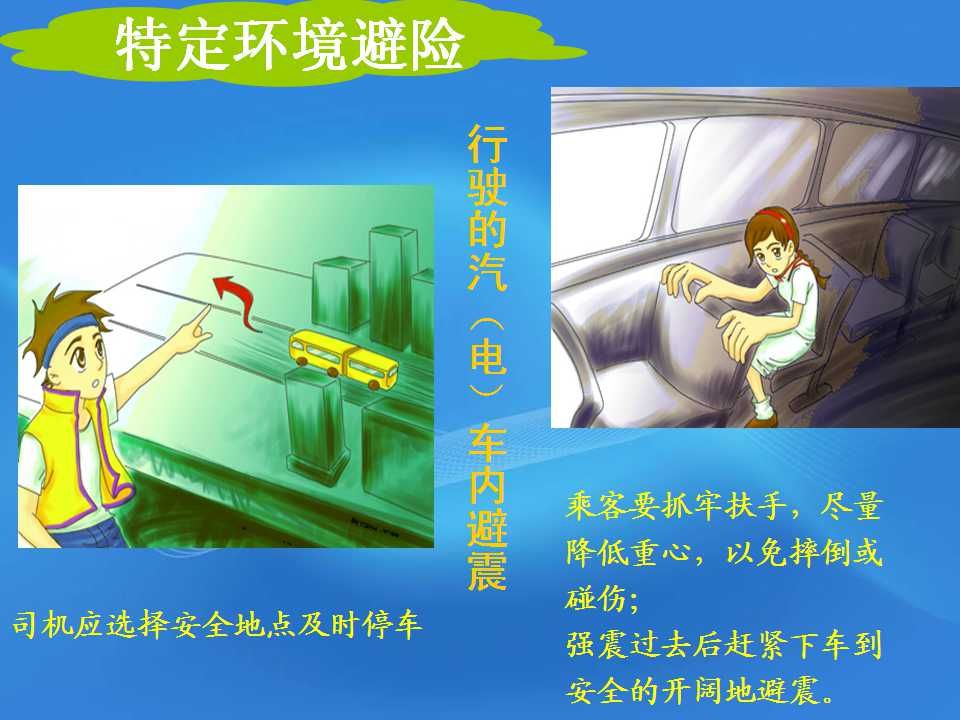 特定环境避险

行驶的汽（电）车内避震

司机应选择安全地点及时停车

乘客要抓牢扶手，尽量降低重心，以免摔倒或碰伤；
强震过去后赶紧下车到安全的开阔地避震。